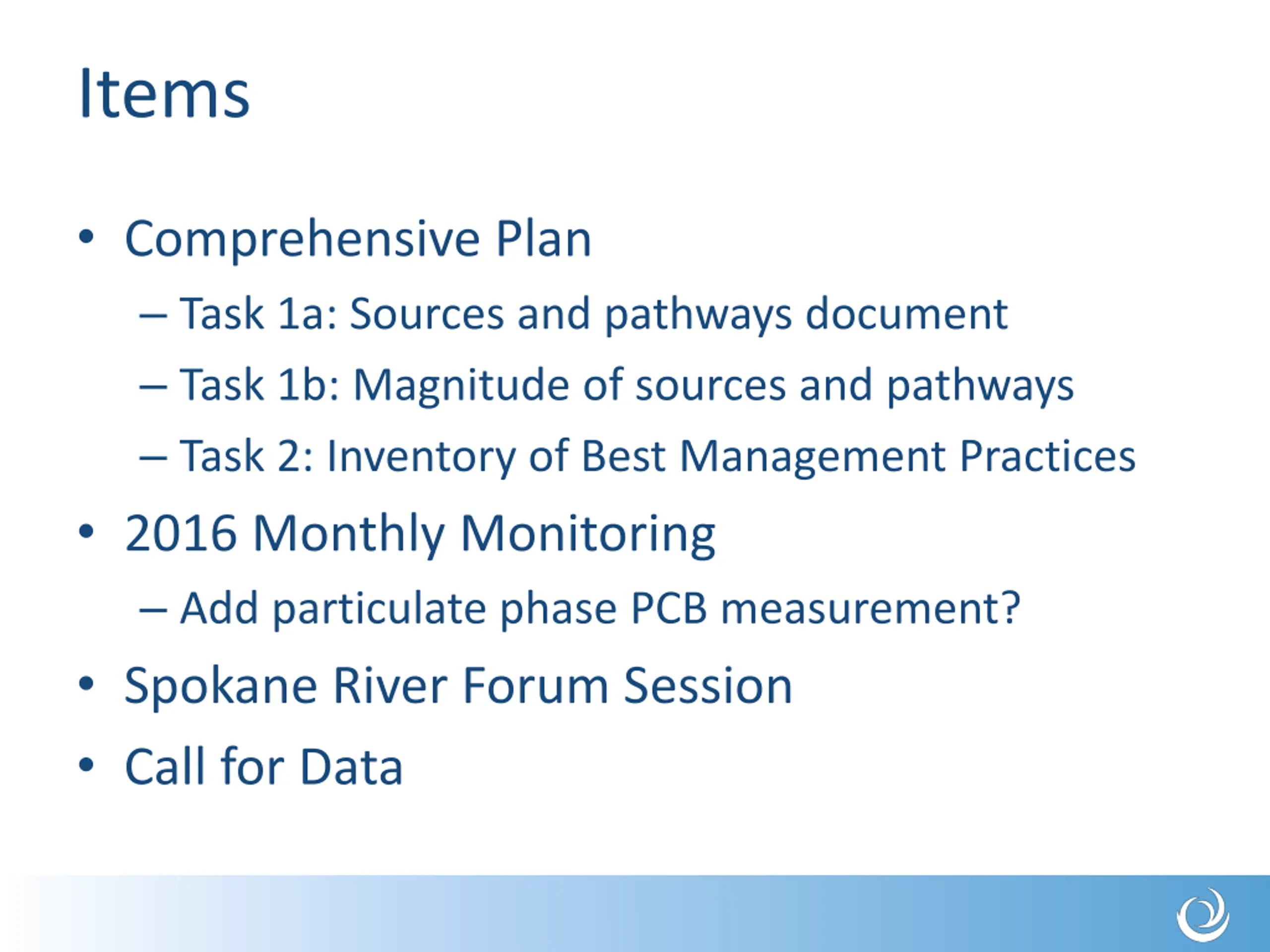 Items

• Comprehensive Plan
– Task 1a: Sources and pathways document
– Task 1b: Magnitude of sources and pathways
– Task 2: Inventory of Best Management Practices
• 2016 Monthly Monitoring
– Add particulate phase PCB measurement?
• Spokane River Forum Session
• Call for Data